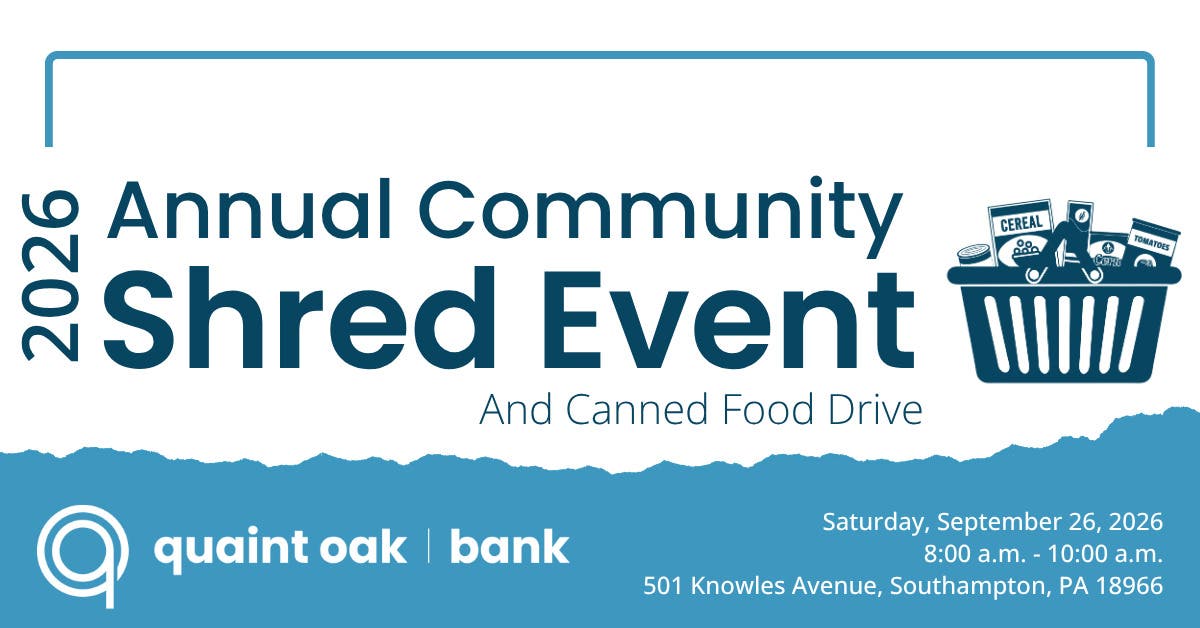 2026
Annual Community
Shred Event
And Canned Food Drive

CEREAL
CORN
TOMATOES

quaint oak | bank

Saturday, September 26, 2026
8:00 a.m. - 10:00 a.m.
501 Knowles Avenue, Southampton, PA 18966